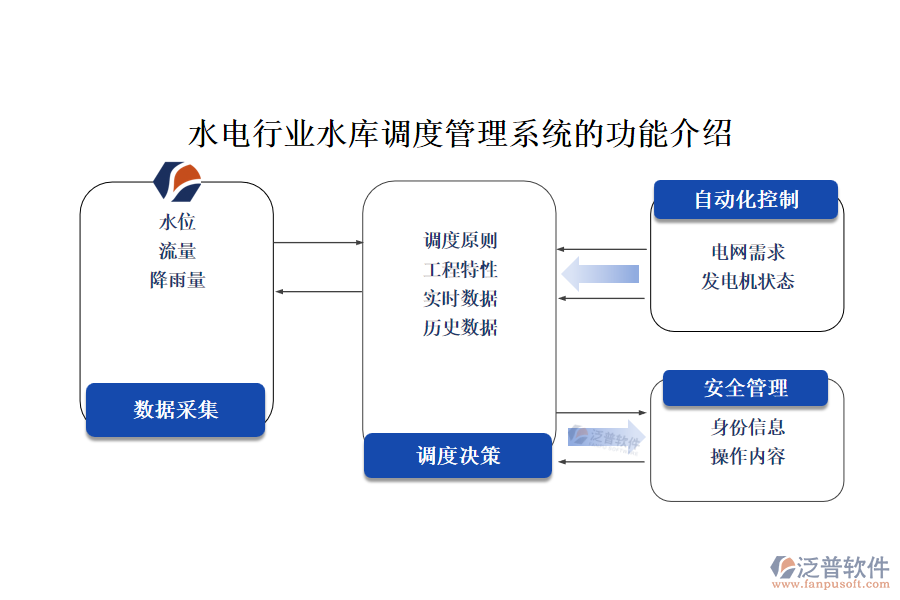 水电行业水库调度管理系统的功能介绍

水位
流量
降雨量

数据采集

调度原则
工程特性
实时数据
历史数据

调度决策

自动化控制

电网需求
发电机状态

安全管理

身份信息
操作内容

泛普软件

泛普软件
www.fanpusoft.com